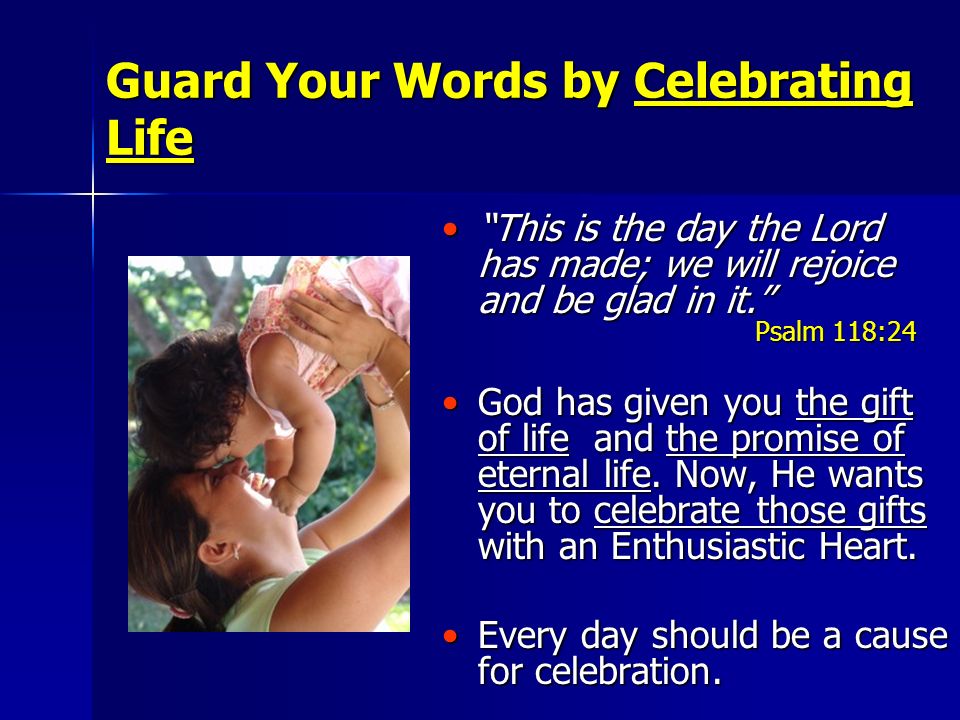 Guard Your Words by Celebrating Life

• "This is the day the Lord has made; we will rejoice and be glad in it."
Psalm 118:24

• God has given you the gift of life and the promise of eternal life. Now, He wants you to celebrate those gifts with an Enthusiastic Heart.

• Every day should be a cause for celebration.